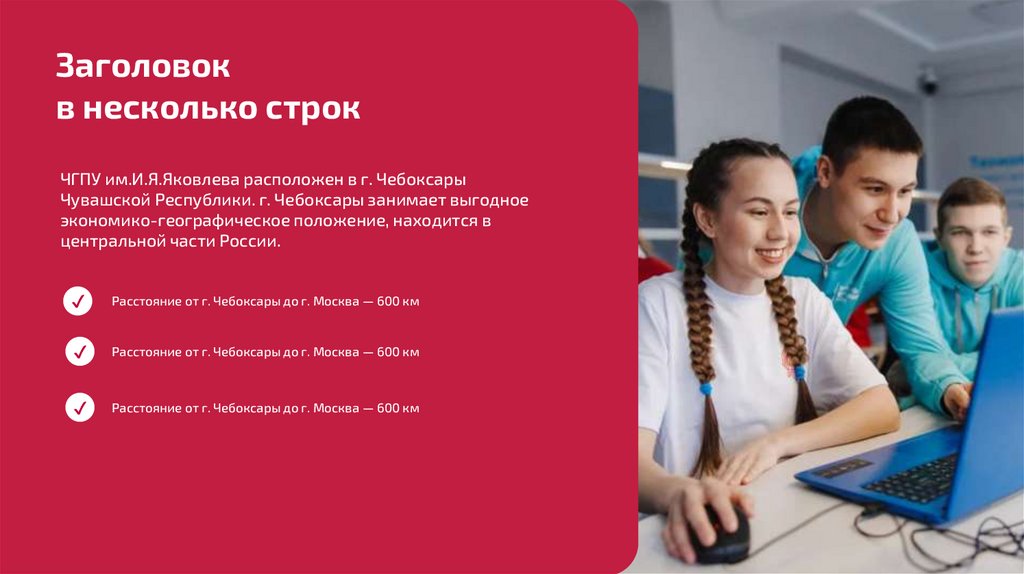 Заголовок
в несколько строк

ЧГПУ им.И.Я.Яковлева расположен в г. Чебоксары Чувашской Республики. г. Чебоксары занимает выгодное экономико-географическое положение, находится в центральной части России.

Расстояние от г. Чебоксары до г. Москва — 600 км

Расстояние от г. Чебоксары до г. Москва — 600 км

Расстояние от г. Чебоксары до г. Москва — 600 км